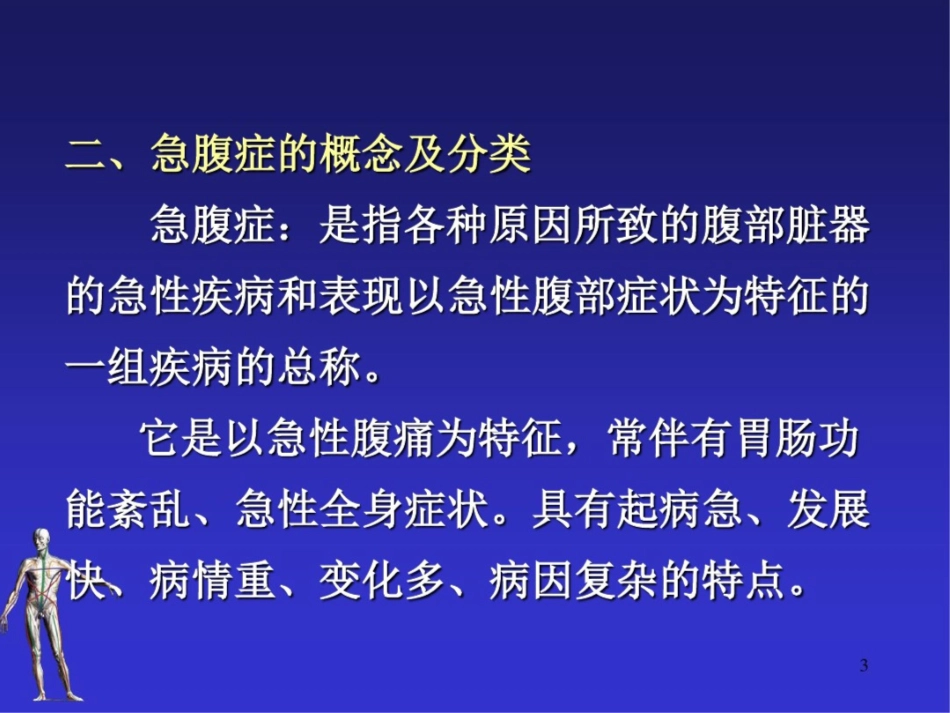 二、急腹症的概念及分类

急腹症：是指各种原因所致的腹部脏器的急性疾病和表现以急性腹部症状为特征的一组疾病的总称。

它是以急性腹痛为特征，常伴有胃肠功能紊乱、急性全身症状。具有起病急、发展快、病情重、变化多、病因复杂的特点。

3